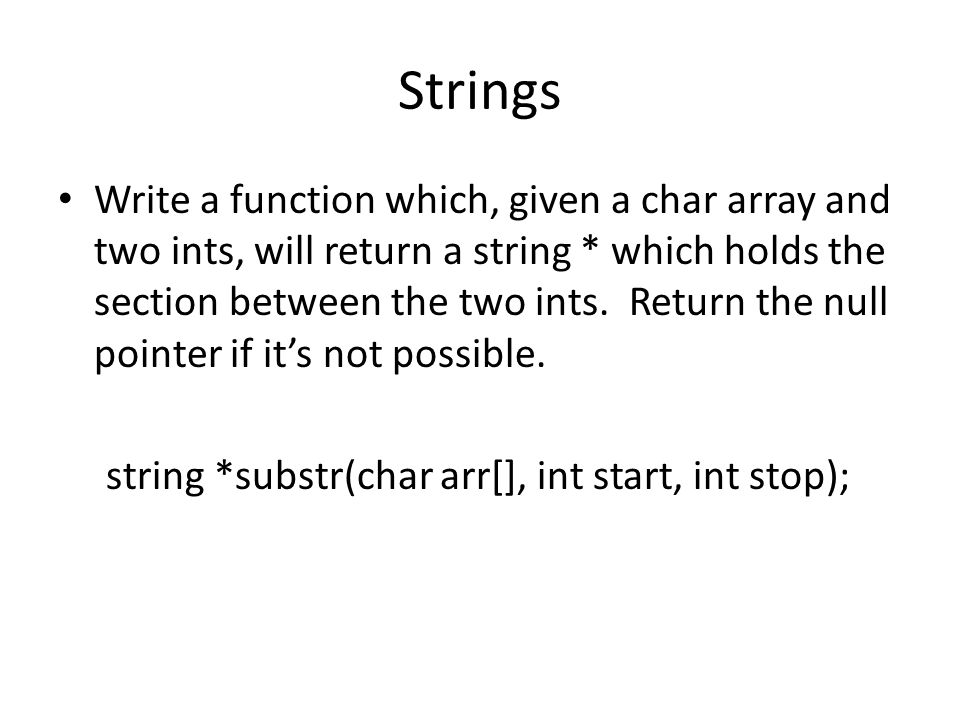 Strings

• Write a function which, given a char array and two ints, will return a string * which holds the section between the two ints. Return the null pointer if it's not possible.

string *substr(char arr[], int start, int stop);